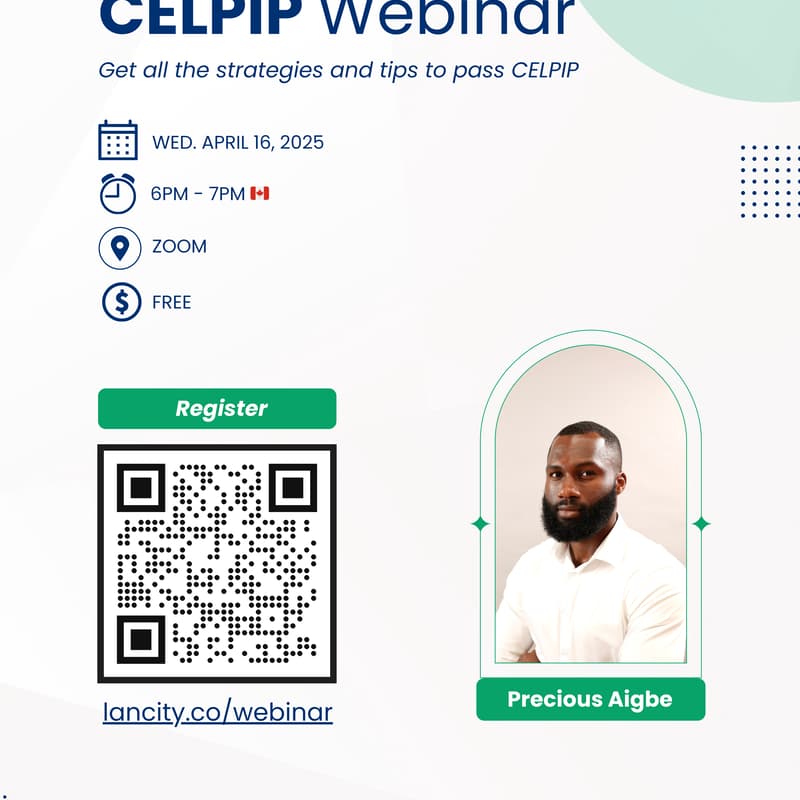 CELPIP Webinar

Get all the strategies and tips to pass CELPIP

WED. APRIL 16, 2025

6PM - 7PM 🇨🇦

ZOOM

FREE

Register

lancity.co/webinar

Precious Aigbe